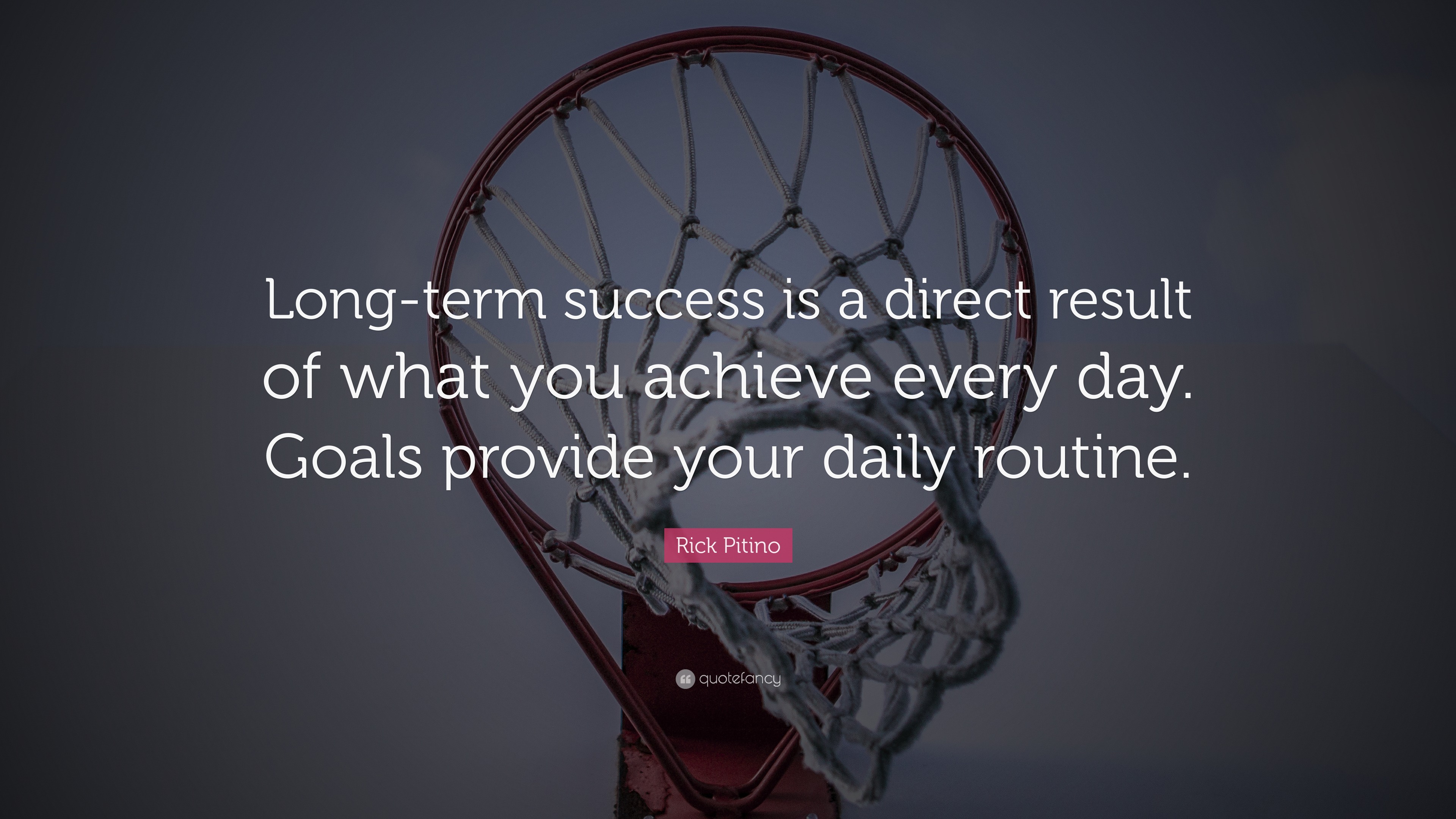 Long-term success is a direct result of what you achieve every day. Goals provide your daily routine.

Rick Pitino

quotefancy